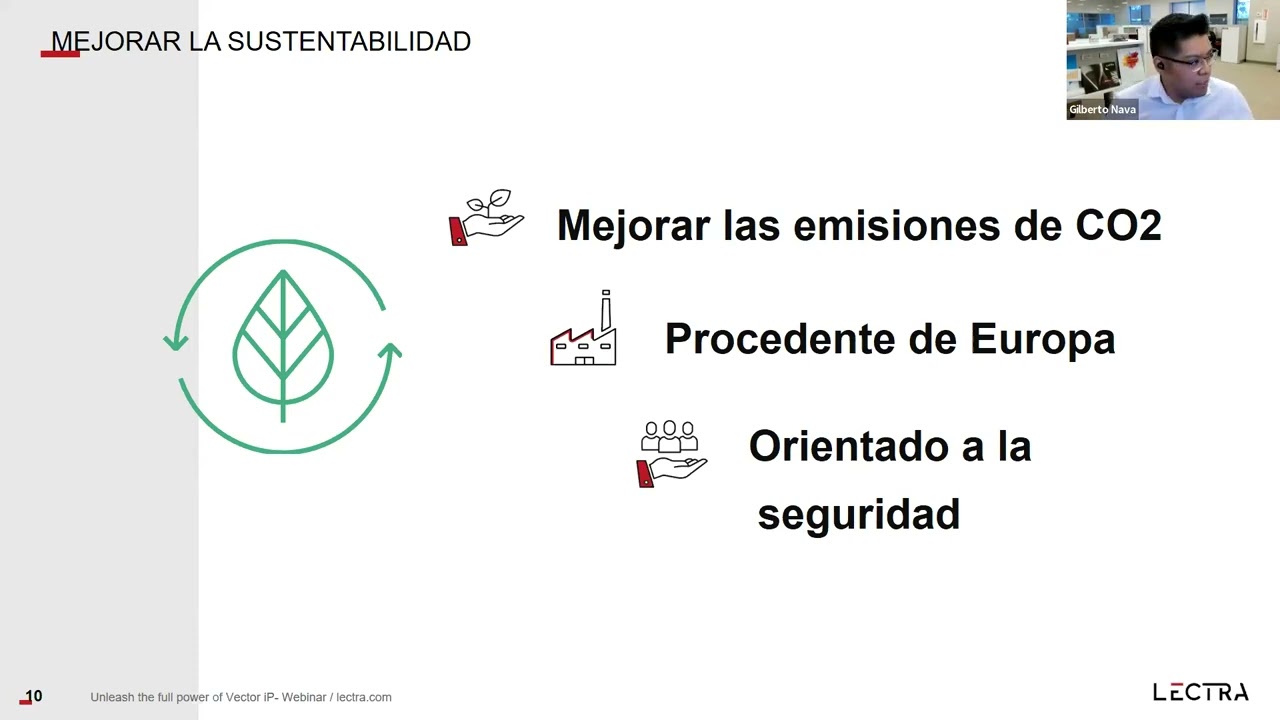 MEJORAR LA SUSTENTABILIDAD

Gilberto Nava

Mejorar las emisiones de CO2

Procedente de Europa

Orientado a la seguridad

10 Unleash the full power of Vector iP- Webinar / lectra.com

LECTRA